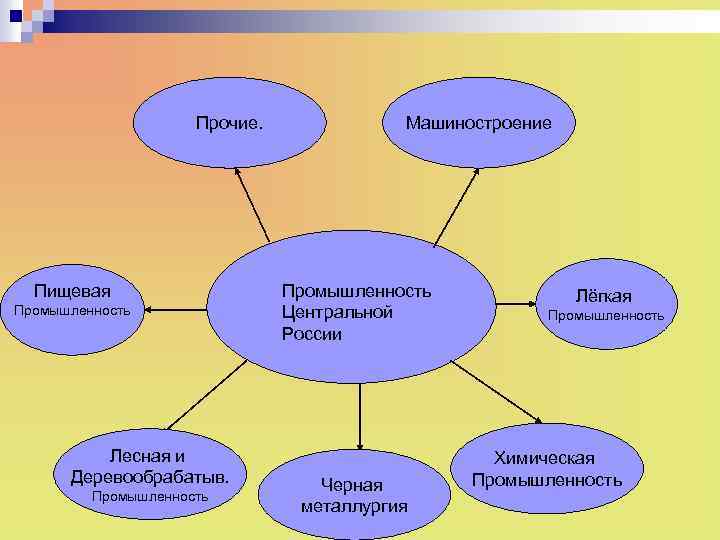 Прочие.

Машиностроение

Пищевая Промышленность

Промышленность Центральной России

Лёгкая Промышленность

Лесная и Деревообрабатыв. Промышленность

Черная металлургия

Химическая Промышленность